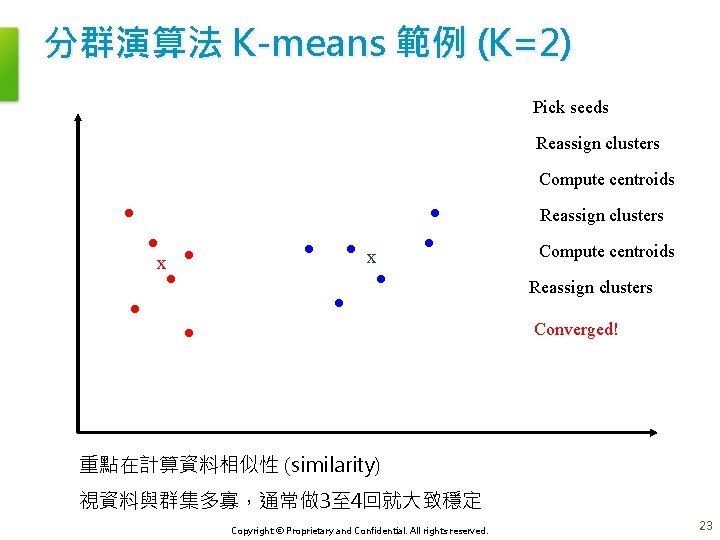 分群演算法 K-means 範例 (K=2)

Pick seeds

Reassign clusters

Compute centroids

Reassign clusters

Compute centroids

Reassign clusters

Converged!

x

x

重點在計算資料相似性 (similarity)

視資料與群集多寡，通常做3至4回就大致穩定

Copyright © Proprietary and Confidential. All rights reserved.

23